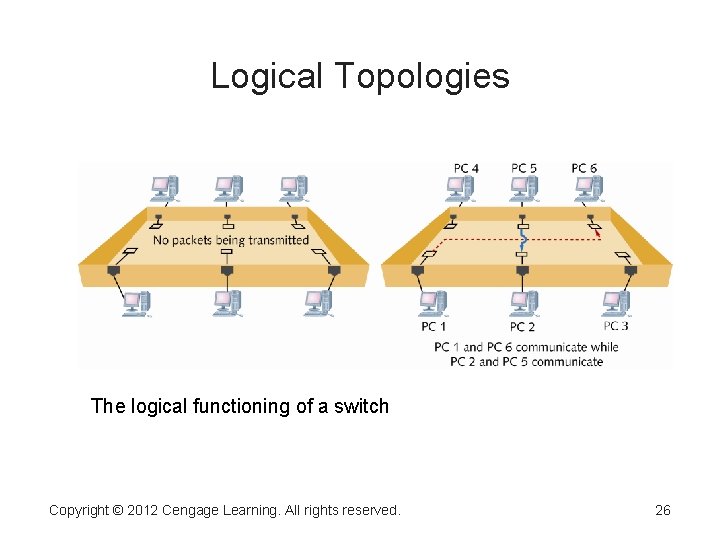 Logical Topologies

No packets being transmitted

PC 4 PC 5 PC 6

PC 1 PC 2 PC 3

PC 1 and PC 6 communicate while PC 2 and PC 5 communicate

The logical functioning of a switch

Copyright © 2012 Cengage Learning. All rights reserved.

26